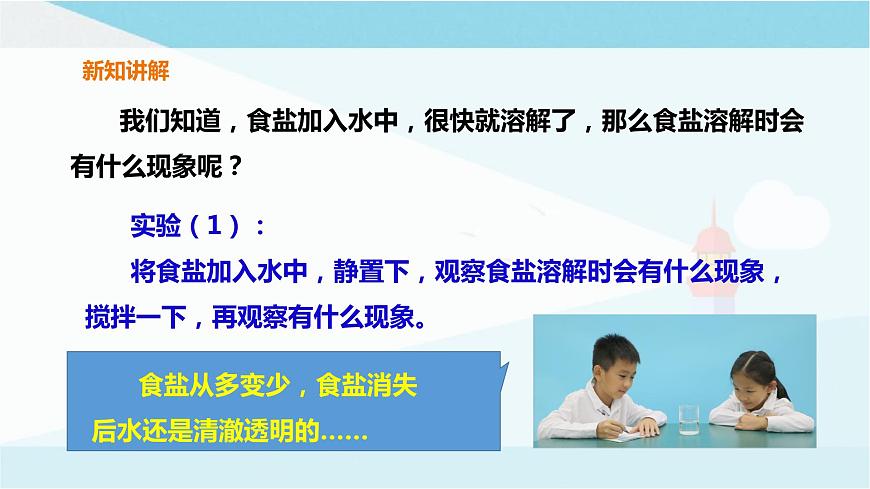 新知讲解

我们知道，食盐加入水中，很快就溶解了，那么食盐溶解时会有什么现象呢？

实验（1）：

将食盐加入水中，静置下，观察食盐溶解时会有什么现象，搅拌一下，再观察有什么现象。

食盐从多变少，食盐消失后水还是清澈透明的……